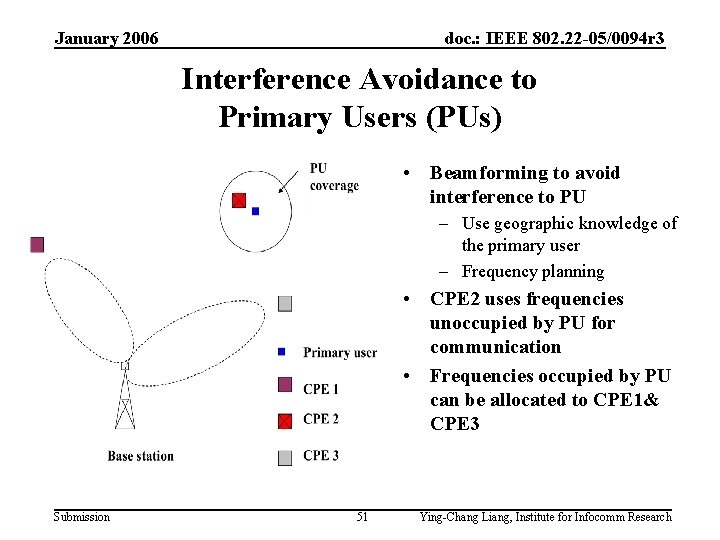 January 2006

doc.: IEEE 802.22-05/0094r3

Interference Avoidance to Primary Users (PUs)

PU coverage

Primary user

CPE 1

CPE 2

CPE 3

Base station

• Beamforming to avoid interference to PU
 – Use geographic knowledge of the primary user
 – Frequency planning
• CPE2 uses frequencies unoccupied by PU for communication
• Frequencies occupied by PU can be allocated to CPE1& CPE3

Submission

51

Ying-Chang Liang, Institute for Infocomm Research